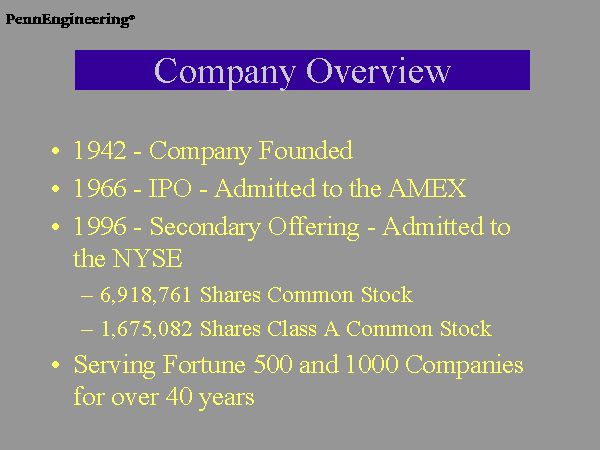 PennEngineering®

Company Overview

• 1942 - Company Founded
• 1966 - IPO - Admitted to the AMEX
• 1996 - Secondary Offering - Admitted to the NYSE
– 6,918,761 Shares Common Stock
– 1,675,082 Shares Class A Common Stock
• Serving Fortune 500 and 1000 Companies for over 40 years